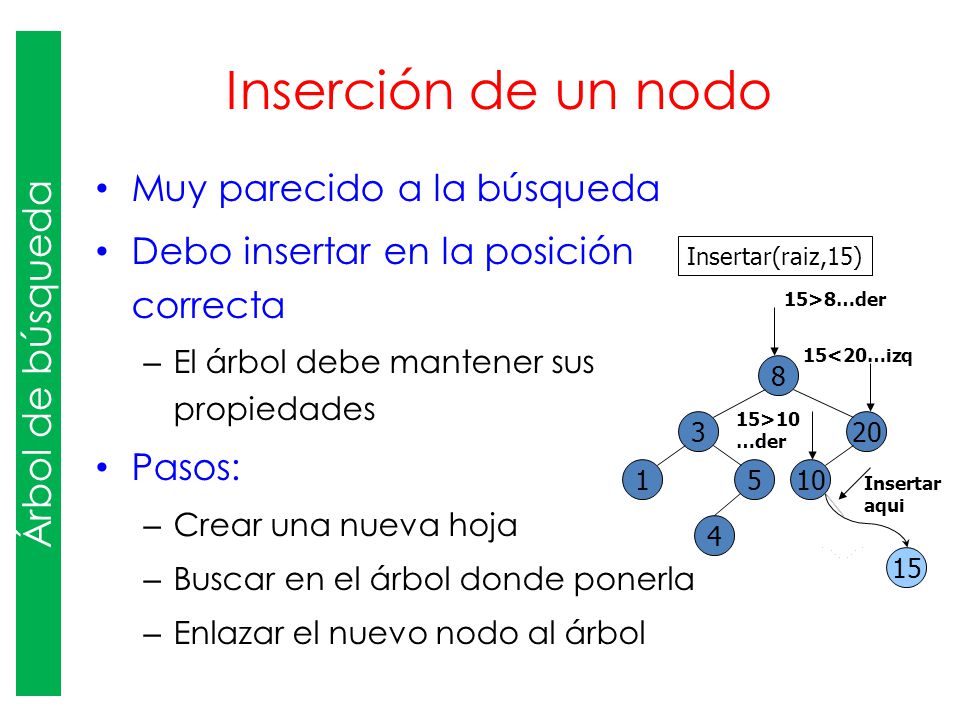 Árbol de búsqueda

Inserción de un nodo

• Muy parecido a la búsqueda
• Debo insertar en la posición correcta
– El árbol debe mantener sus propiedades
• Pasos:
– Crear una nueva hoja
– Buscar en el árbol donde ponerla
– Enlazar el nuevo nodo al árbol

Insertar(raiz,15)
15>8…der
15<20…izq
15>10 …der
Insertar aqui
8
3
20
1
5
10
4
15